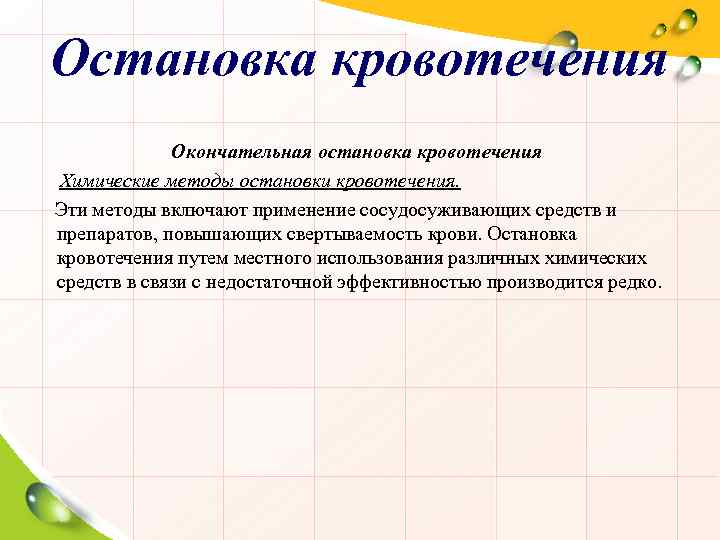 Остановка кровотечения

Окончательная остановка кровотечения

Химические методы остановки кровотечения.

Эти методы включают применение сосудосуживающих средств и препаратов, повышающих свертываемость крови. Остановка кровотечения путем местного использования различных химических средств в связи с недостаточной эффективностью производится редко.